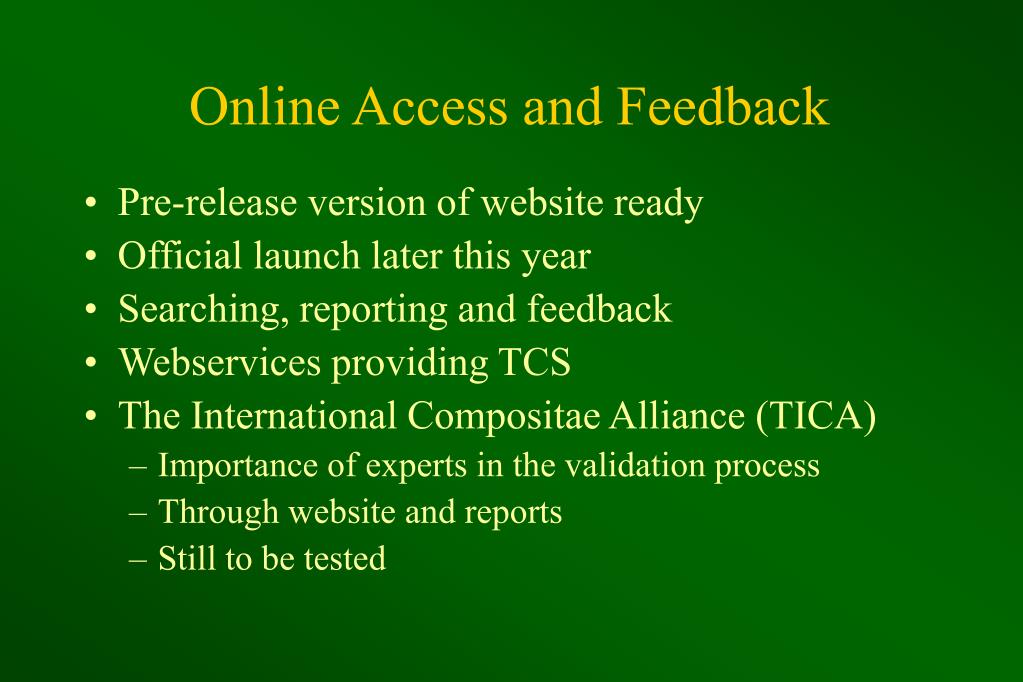 Online Access and Feedback

• Pre-release version of website ready
• Official launch later this year
• Searching, reporting and feedback
• Webservices providing TCS
• The International Compositae Alliance (TICA)
  – Importance of experts in the validation process
  – Through website and reports
  – Still to be tested